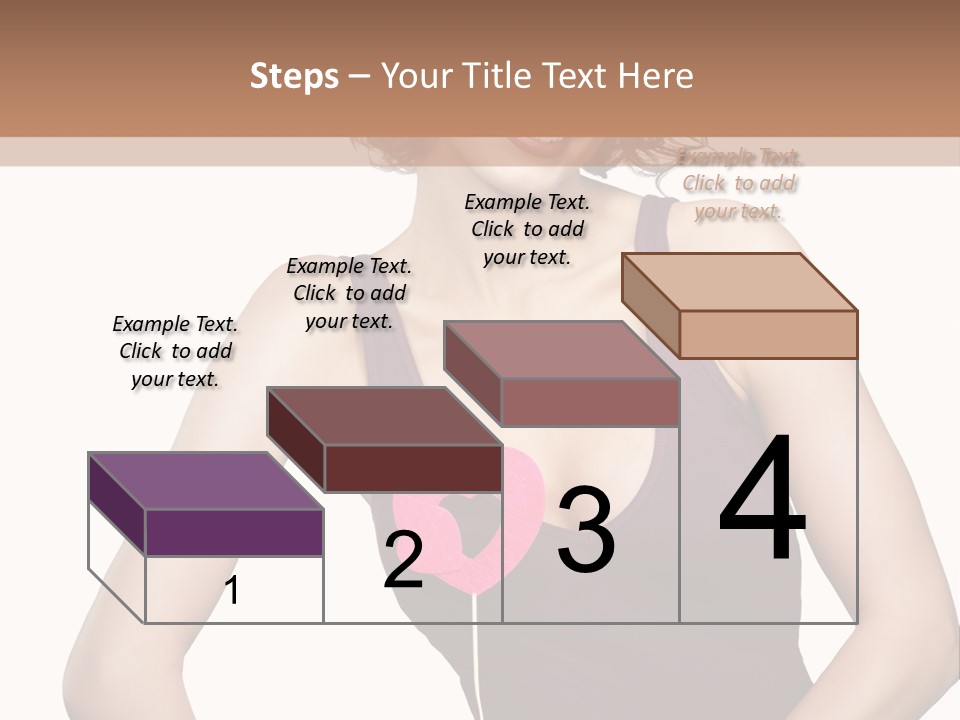 Steps – Your Title Text Here

Example Text. Click to add your text.

Example Text. Click to add your text.

Example Text. Click to add your text.

Example Text. Click to add your text.

1

2

3

4